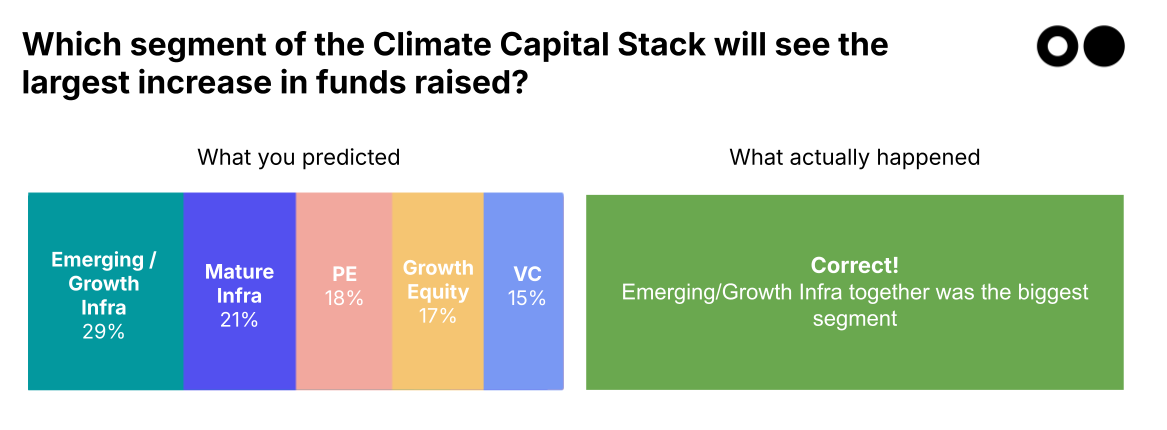 Which segment of the Climate Capital Stack will see the largest increase in funds raised?

What you predicted

Emerging / Growth Infra
29%

Mature Infra
21%

PE
18%

Growth Equity
17%

VC
15%

What actually happened

Correct!
Emerging/Growth Infra together was the biggest segment